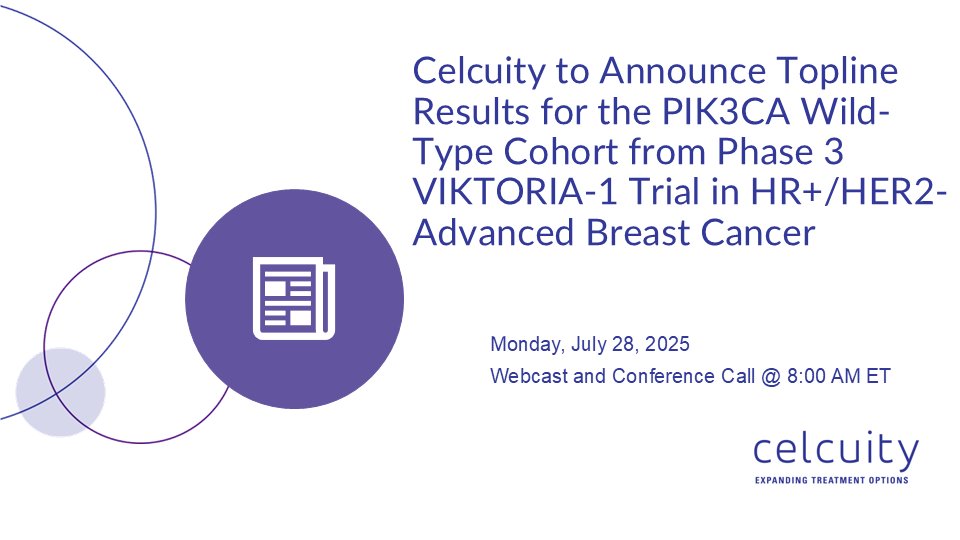 Celcuity to Announce Topline Results for the PIK3CA Wild-Type Cohort from Phase 3 VIKTORIA-1 Trial in HR+/HER2- Advanced Breast Cancer

Monday, July 28, 2025

Webcast and Conference Call @ 8:00 AM ET

celcuity

EXPANDING TREATMENT OPTIONS